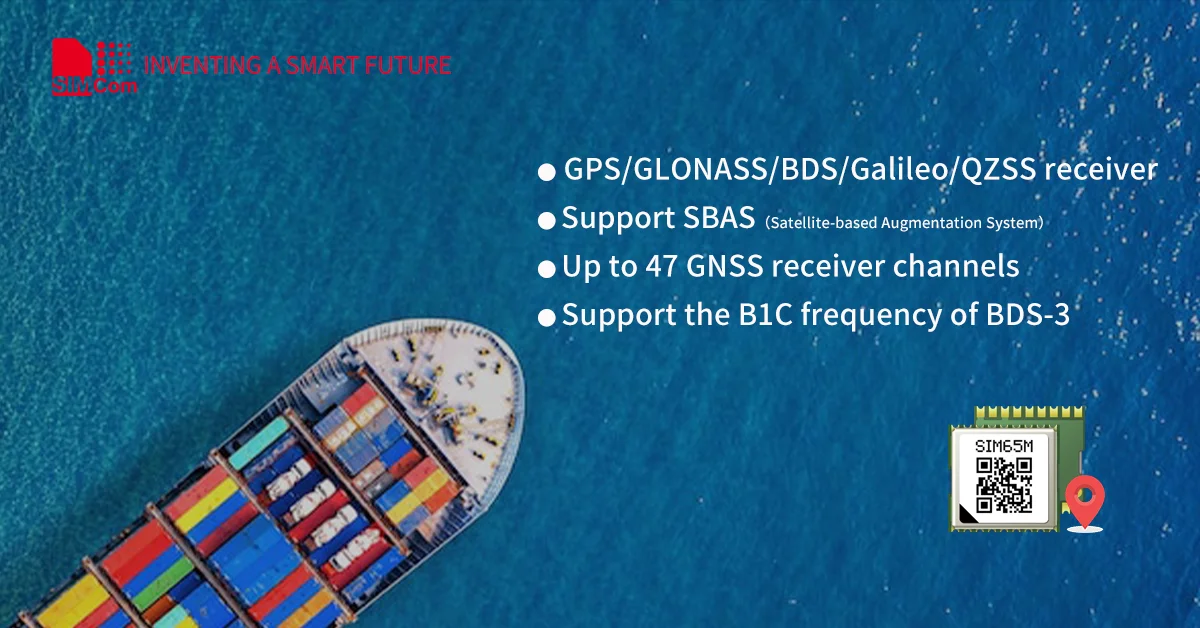 SIMCom INVENTING A SMART FUTURE

● GPS/GLONASS/BDS/Galileo/QZSS receiver
● Support SBAS (Satellite-based Augmentation System)
● Up to 47 GNSS receiver channels
● Support the B1C frequency of BDS-3

SIM65M